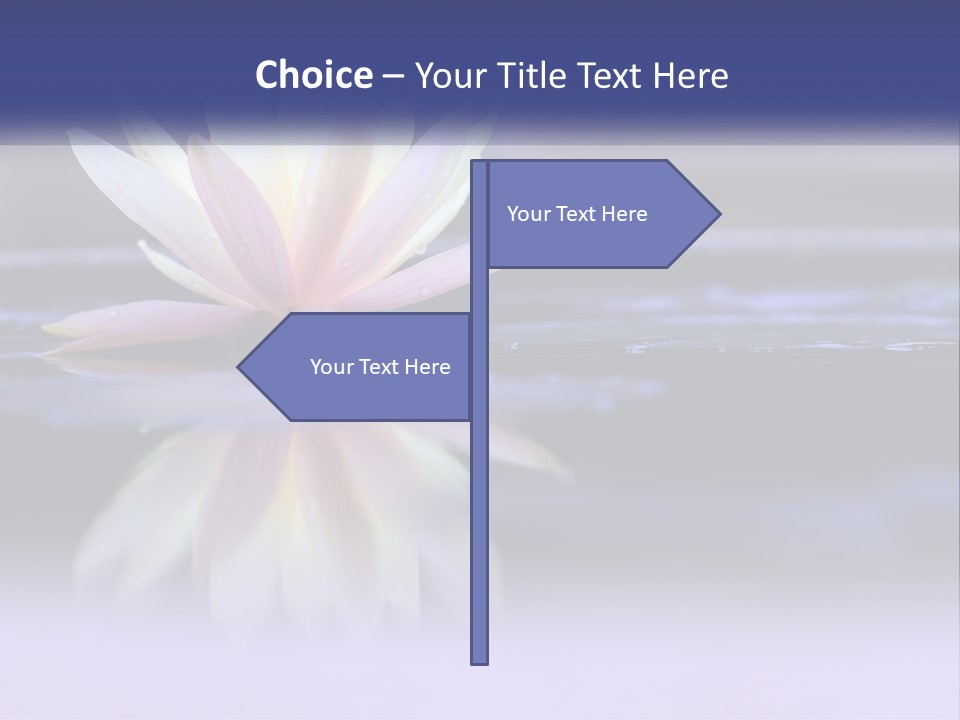 Choice – Your Title Text Here

Your Text Here

Your Text Here